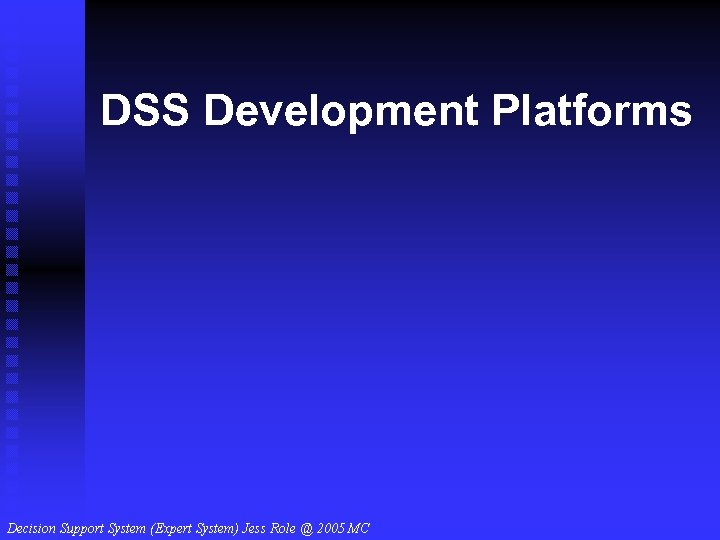 DSS Development Platforms

Decision Support System (Expert System) Jess Role @ 2005 MC